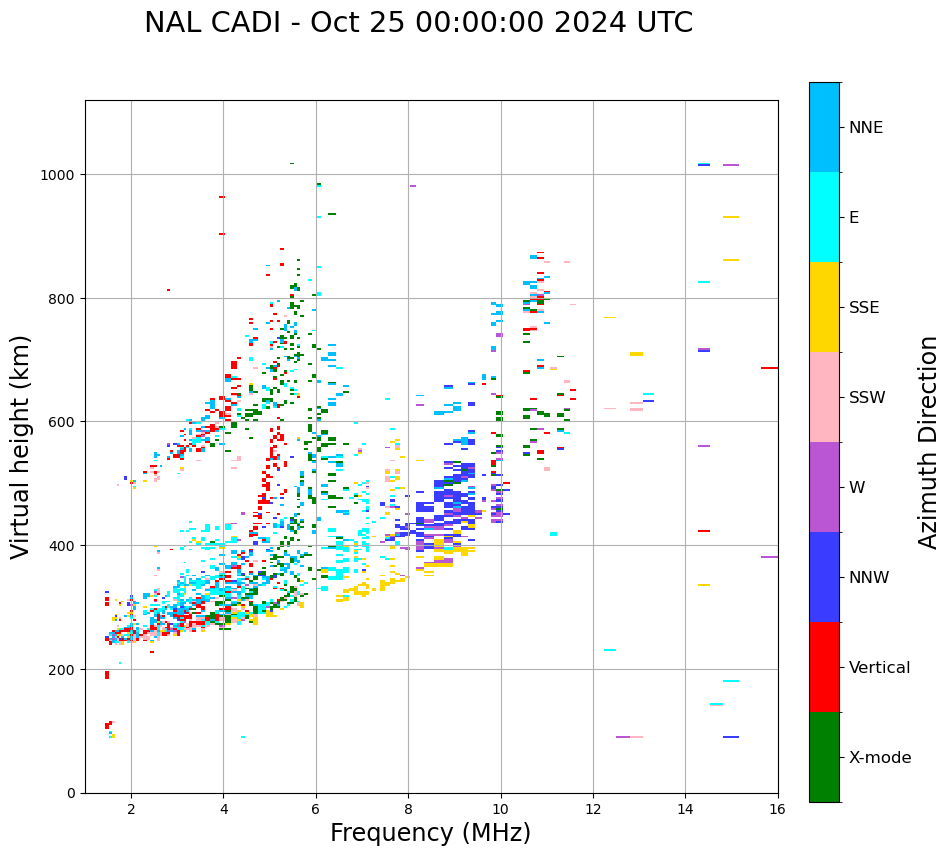 NAL CADI - Oct 25 00:00:00 2024 UTC

Virtual height (km)

1000
800
600
400
200
0

2
4
6
8
10
12
14
16

Frequency (MHz)

NNE
E
SSE
SSW
W
NNW
Vertical
X-mode

Azimuth Direction